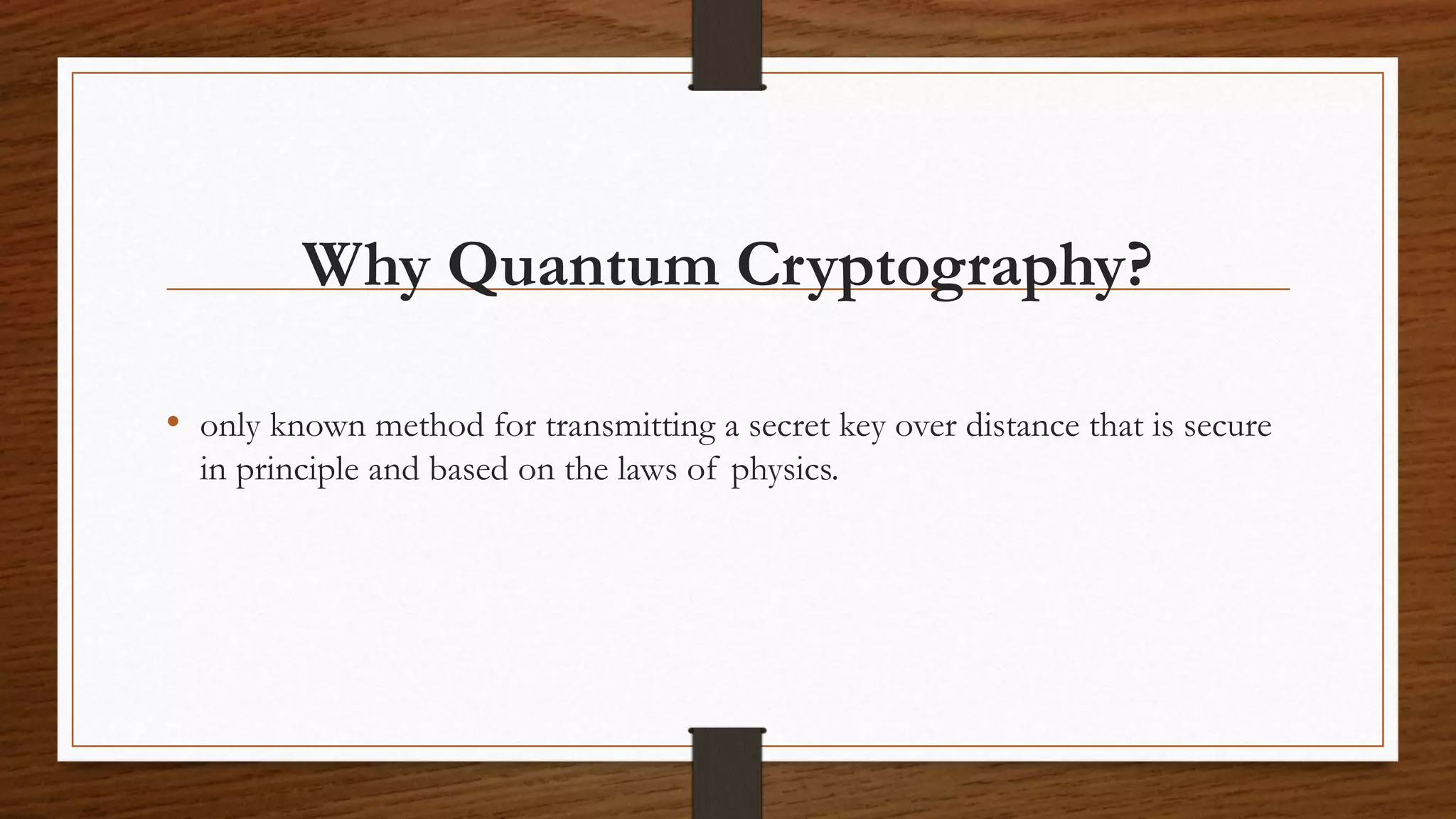 Why Quantum Cryptography?

• only known method for transmitting a secret key over distance that is secure in principle and based on the laws of physics.